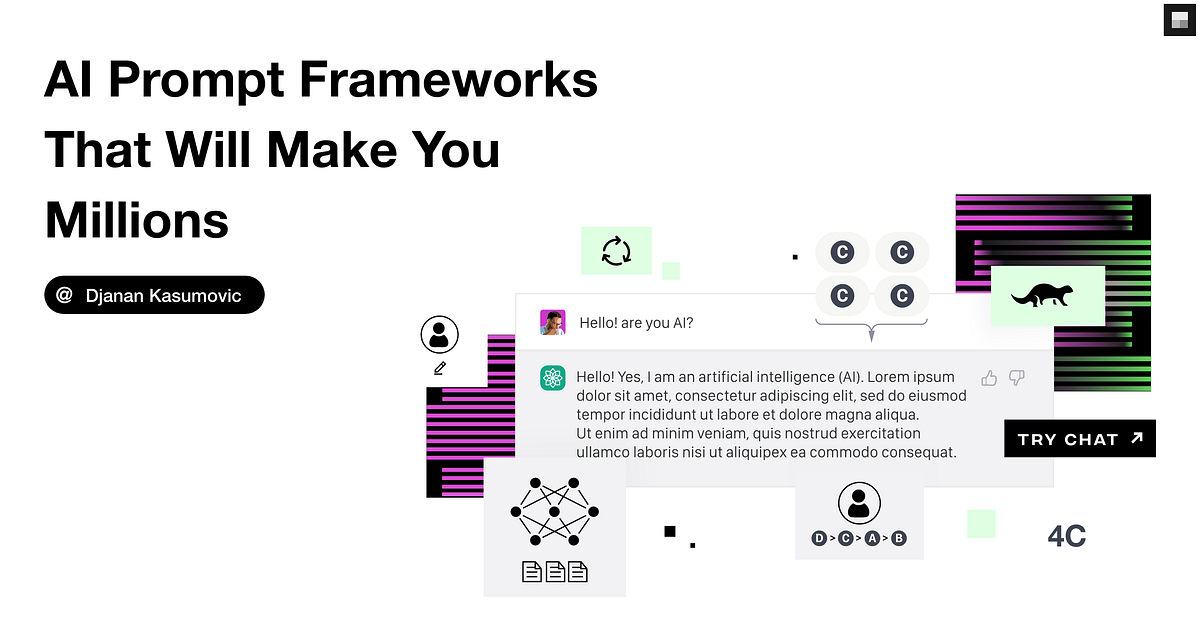 AI Prompt Frameworks That Will Make You Millions

@ Djanan Kasumovic

C C C C

Hello! are you AI?

Hello! Yes, I am an artificial intelligence (AI). Lorem ipsum dolor sit amet, consectetur adipiscing elit, sed do eiusmod tempor incididunt ut labore et dolore magna aliqua.
Ut enim ad minim veniam, quis nostrud exercitation ullamco laboris nisi ut aliquipex ea commodo consequat.

TRY CHAT ↗

D > C > A > B

4C